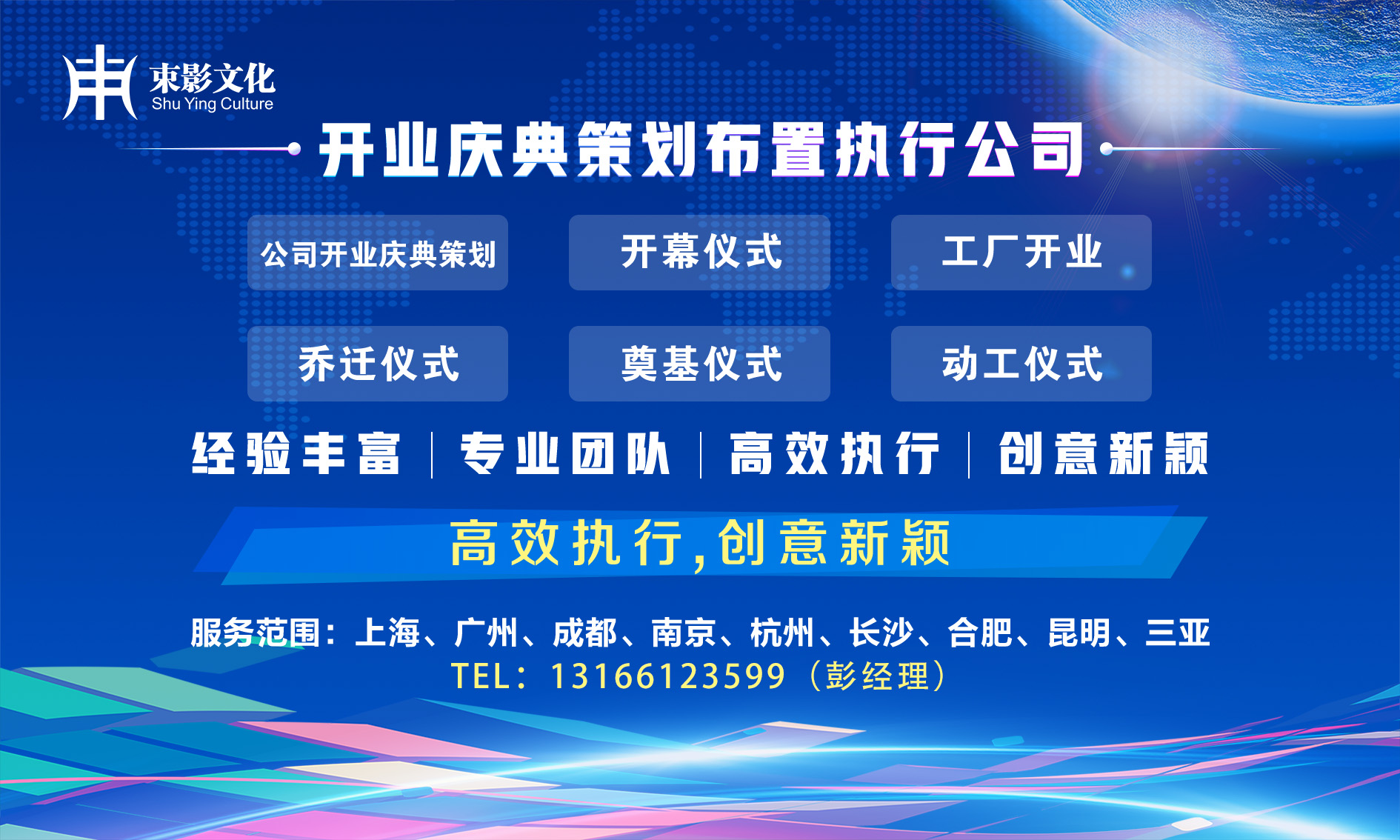 束影文化
Shu Ying Culture

开业庆典策划布置执行公司

公司开业庆典策划 开幕仪式 工厂开业

乔迁仪式 奠基仪式 动工仪式

经验丰富 | 专业团队 | 高效执行 | 创意新颖

高效执行,创意新颖

服务范围：上海、广州、成都、南京、杭州、长沙、合肥、昆明、三亚
TEL：13166123599（彭经理）